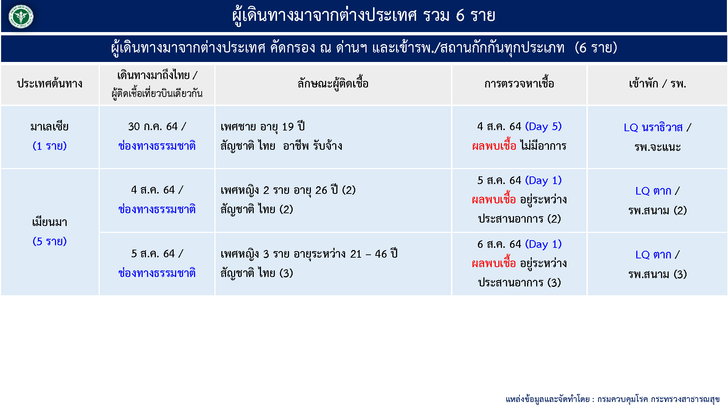 ผู้เดินทางมาจากต่างประเทศ รวม 6 ราย

ผู้เดินทางมาจากต่างประเทศ คัดกรอง ณ ด่านฯ และเข้ารพ./สถานกักกันทุกประเภท (6 ราย)

| ประเทศต้นทาง | เดินทางมาถึงไทย / ผู้ติดเชื้อเที่ยวบินเดียวกัน | ลักษณะผู้ติดเชื้อ | การตรวจหาเชื้อ | เข้าพัก / รพ. |
|---|---|---|---|---|
| มาเลเซีย (1 ราย) | 30 ก.ค. 64 / ช่องทางธรรมชาติ | เพศชาย อายุ 19 ปี สัญชาติ ไทย อาชีพ รับจ้าง | 4 ส.ค. 64 (Day 5) ผลพบเชื้อ ไม่มีอาการ | LQ นราธิวาส / รพ.จะแนะ |
| เมียนมา (5 ราย) | 4 ส.ค. 64 / ช่องทางธรรมชาติ | เพศหญิง 2 ราย อายุ 26 ปี (2) สัญชาติ ไทย (2) | 5 ส.ค. 64 (Day 1) ผลพบเชื้อ อยู่ระหว่างประสานอาการ (2) | LQ ตาก / รพ.สนาม (2) |
| | 5 ส.ค. 64 / ช่องทางธรรมชาติ | เพศหญิง 3 ราย อายุระหว่าง 21 – 46 ปี สัญชาติ ไทย (3) | 6 ส.ค. 64 (Day 1) ผลพบเชื้อ อยู่ระหว่างประสานอาการ (3) | LQ ตาก / รพ.สนาม (3) |

แหล่งข้อมูลและจัดทำโดย : กรมควบคุมโรค กระทรวงสาธารณสุข